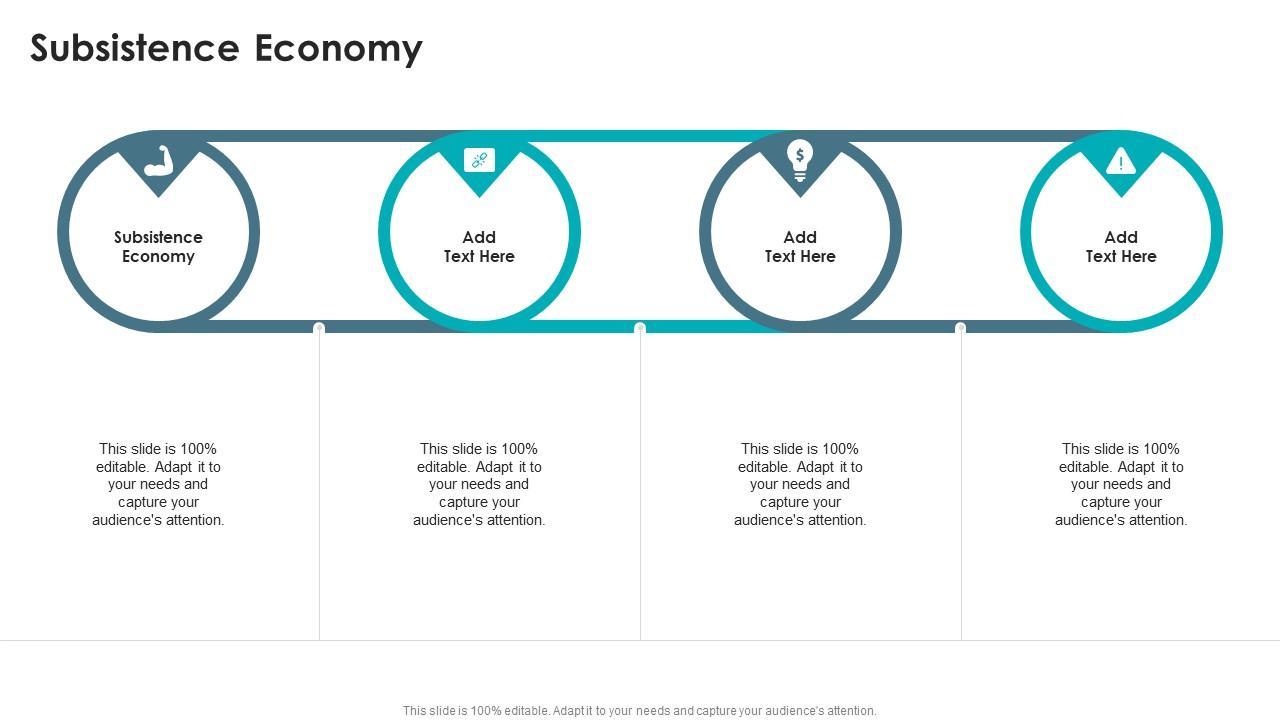 Subsistence Economy

Subsistence Economy

Add Text Here

Add Text Here

Add Text Here

This slide is 100% editable. Adapt it to your needs and capture your audience's attention.

This slide is 100% editable. Adapt it to your needs and capture your audience's attention.

This slide is 100% editable. Adapt it to your needs and capture your audience's attention.

This slide is 100% editable. Adapt it to your needs and capture your audience's attention.

This slide is 100% editable. Adapt it to your needs and capture your audience's attention.